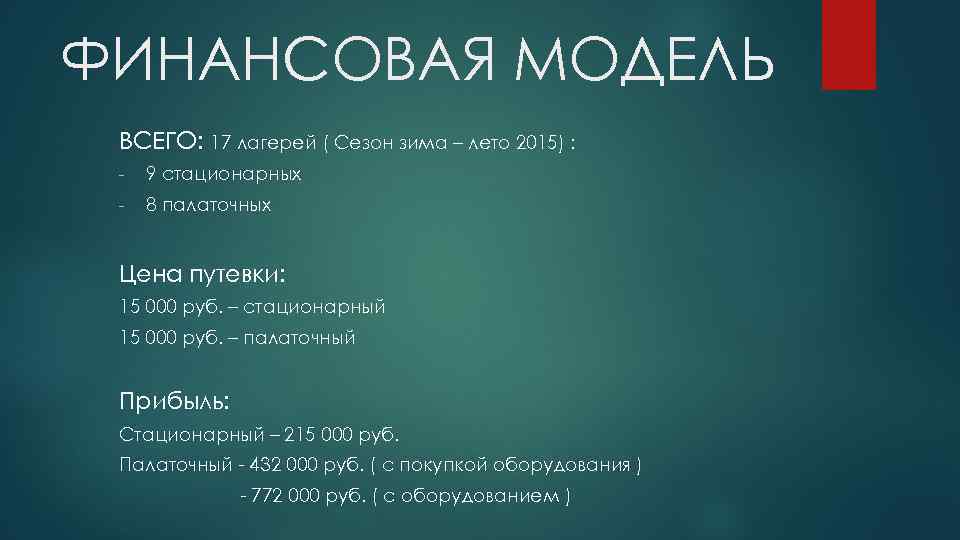 ФИНАНСОВАЯ МОДЕЛЬ

ВСЕГО: 17 лагерей ( Сезон зима – лето 2015) :
- 9 стационарных
- 8 палаточных

Цена путевки:
15 000 руб. – стационарный
15 000 руб. – палаточный

Прибыль:
Стационарный – 215 000 руб.
Палаточный - 432 000 руб. ( с покупкой оборудования )
- 772 000 руб. ( с оборудованием )